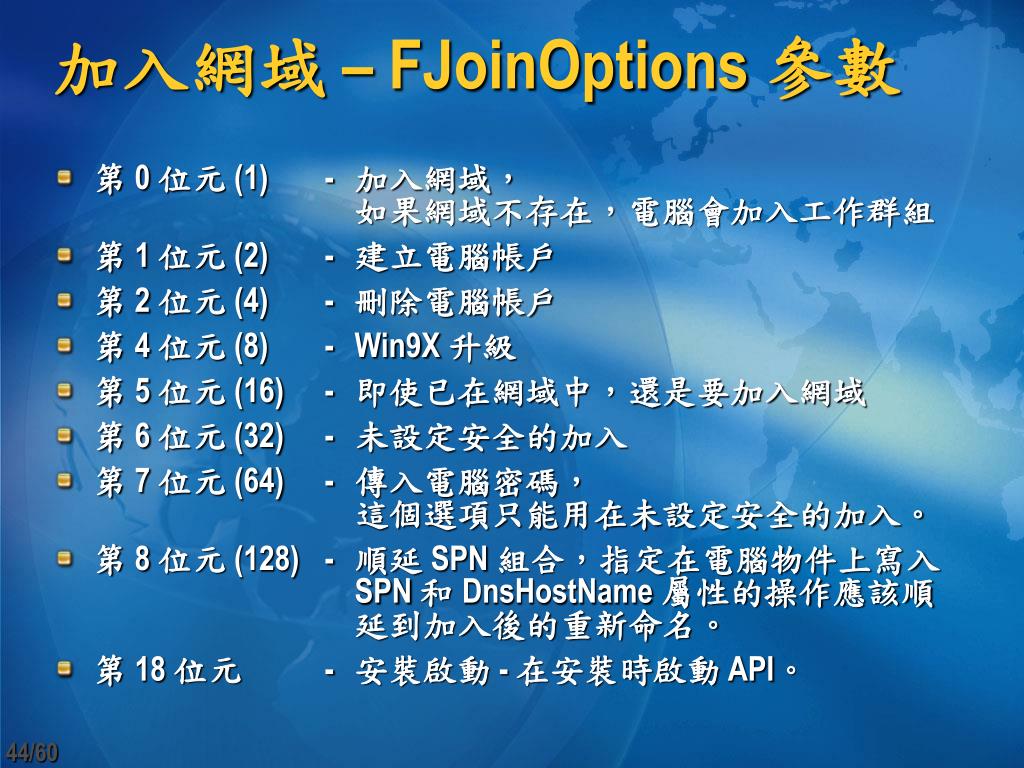 加入網域 – FJoinOptions 參數

第 0 位元 (1) - 加入網域，如果網域不存在，電腦會加入工作群組

第 1 位元 (2) - 建立電腦帳戶

第 2 位元 (4) - 刪除電腦帳戶

第 4 位元 (8) - Win9X 升級

第 5 位元 (16) - 即使已在網域中，還是要加入網域

第 6 位元 (32) - 未設定安全的加入

第 7 位元 (64) - 傳入電腦密碼，這個選項只能用在未設定安全的加入。

第 8 位元 (128) - 順延 SPN 組合，指定在電腦物件上寫入 SPN 和 DnsHostName 屬性的操作應該順延到加入後的重新命名。

第 18 位元 - 安裝啟動 - 在安裝時啟動 API。

44/60